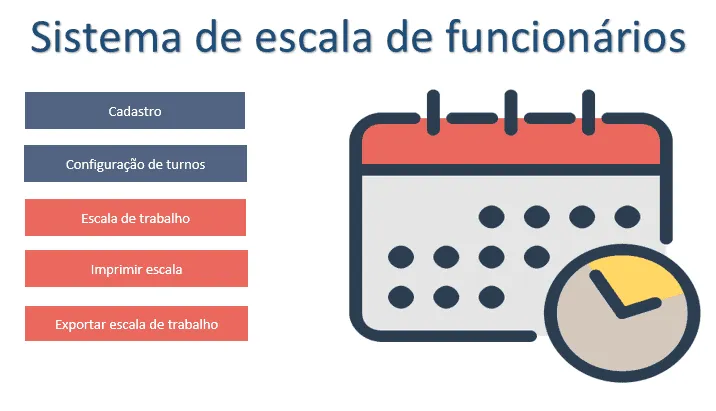 Sistema de escala de funcionários

Cadastro

Configuração de turnos

Escala de trabalho

Imprimir escala

Exportar escala de trabalho